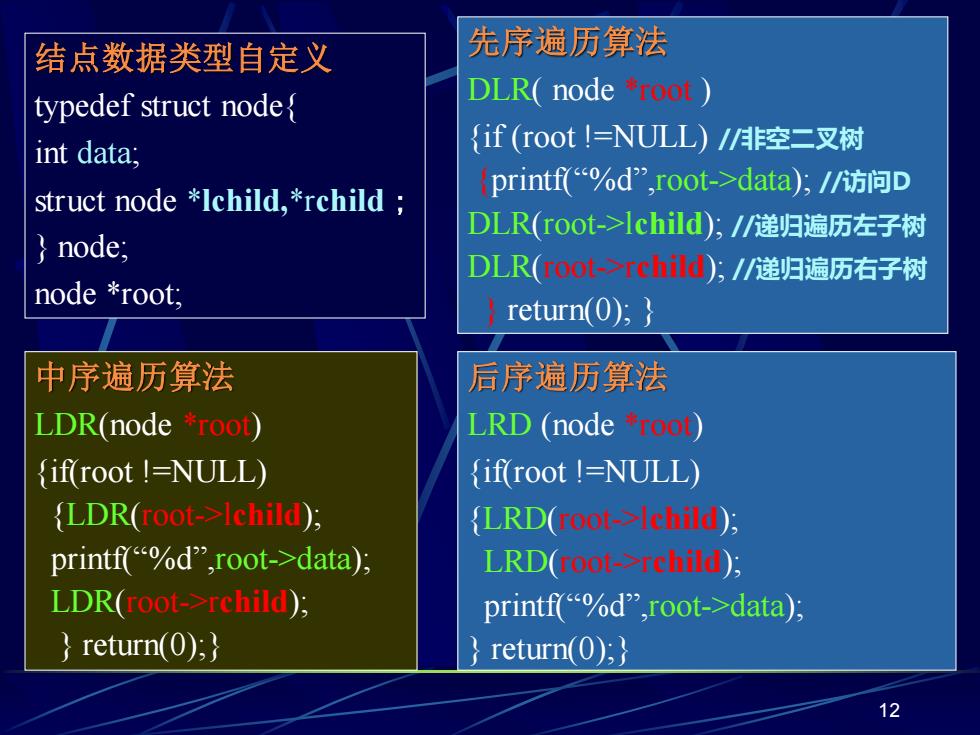 结点数据类型自定义
typedef struct node{
int data;
struct node *lchild,*rchild ;
} node;
node *root;

先序遍历算法
DLR( node *root )
{if (root !=NULL) //非空二叉树
{printf(“%d”,root->data); //访问D
DLR(root->lchild); //递归遍历左子树
DLR(root->rchild); //递归遍历右子树
} return(0); }

中序遍历算法
LDR(node *root)
{if(root !=NULL)
{LDR(root->lchild);
printf(“%d”,root->data);
LDR(root->rchild);
} return(0);}

后序遍历算法
LRD (node *root)
{if(root !=NULL)
{LRD(root->lchild);
LRD(root->rchild);
printf(“%d”,root->data);
} return(0);}

12